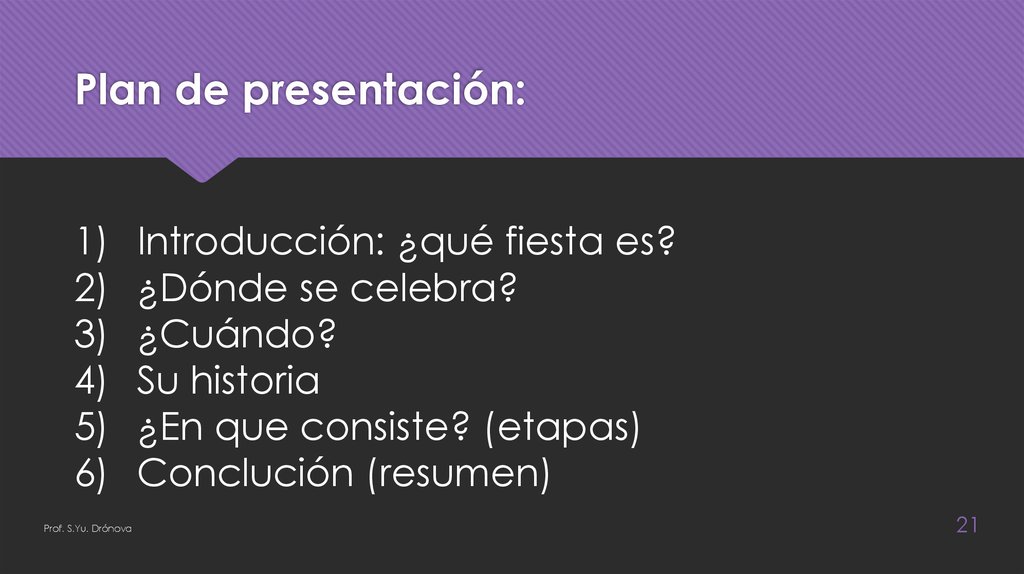 Plan de presentación:

1) Introducción: ¿qué fiesta es?
2) ¿Dónde se celebra?
3) ¿Cuándo?
4) Su historia
5) ¿En que consiste? (etapas)
6) Conclución (resumen)

Prof. S.Yu. Drónova

21